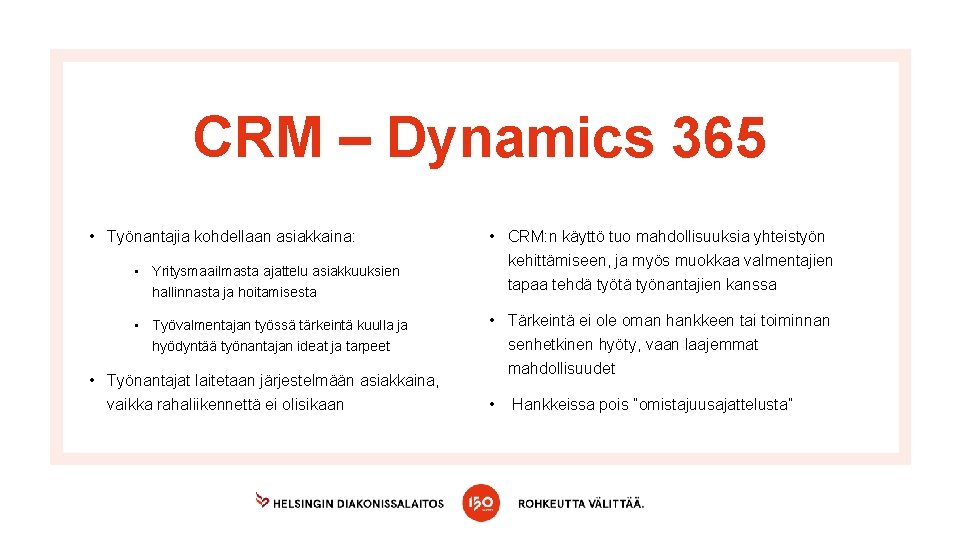 CRM – Dynamics 365

• Työnantajia kohdellaan asiakkaina:

• Yritysmaailmasta ajattelu asiakkuuksien hallinnasta ja hoitamisesta

• Työvalmentajan työssä tärkeintä kuulla ja hyödyntää työnantajan ideat ja tarpeet

• Työnantajat laitetaan järjestelmään asiakkaina, vaikka rahaliikennettä ei olisikaan

• CRM:n käyttö tuo mahdollisuuksia yhteistyön kehittämiseen, ja myös muokkaa valmentajien tapaa tehdä työtä työnantajien kanssa

• Tärkeintä ei ole oman hankkeen tai toiminnan senhetkinen hyöty, vaan laajemmat mahdollisuudet

• Hankkeissa pois "omistajuusajattelusta"

HELSINGIN DIAKONISSALAITOS 150 ROHKEUTTA VÄLITTÄÄ.